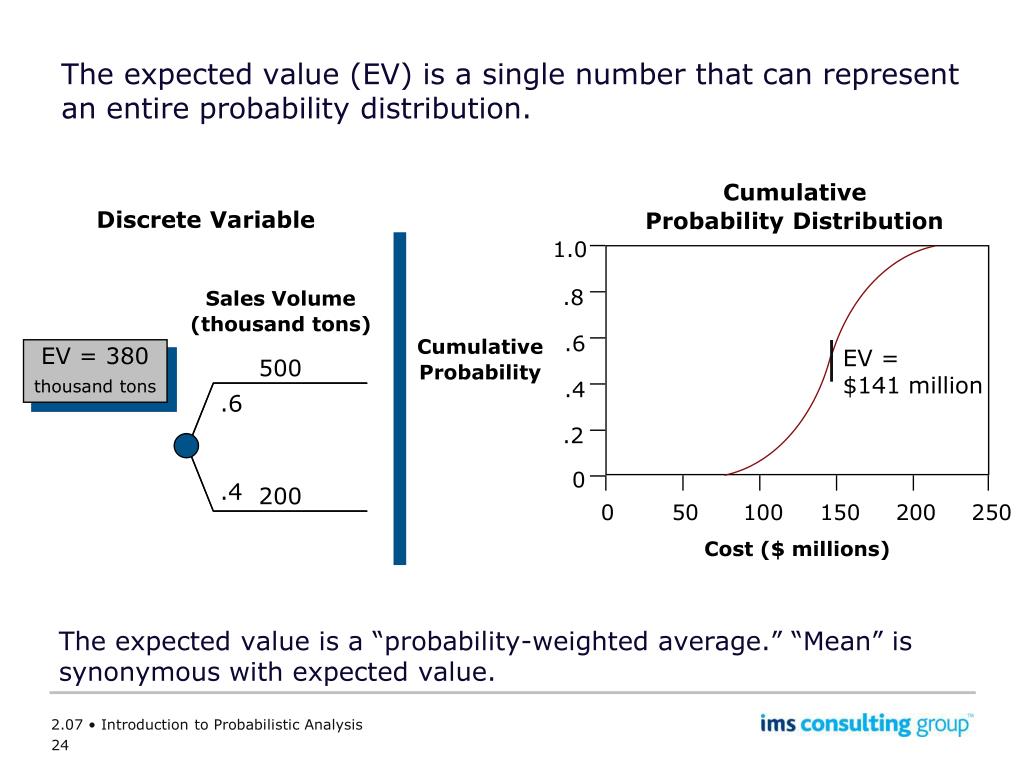 The expected value (EV) is a single number that can represent an entire probability distribution.

Discrete Variable

Sales Volume
(thousand tons)

EV = 380
thousand tons

500

.6

.4 200

Cumulative
Probability Distribution

Cumulative
Probability

1.0
.8
.6
.4
.2
0

EV =
$141 million

0 50 100 150 200 250

Cost ($ millions)

The expected value is a “probability-weighted average.” “Mean” is synonymous with expected value.

2.07 • Introduction to Probabilistic Analysis
24

ims consulting group™